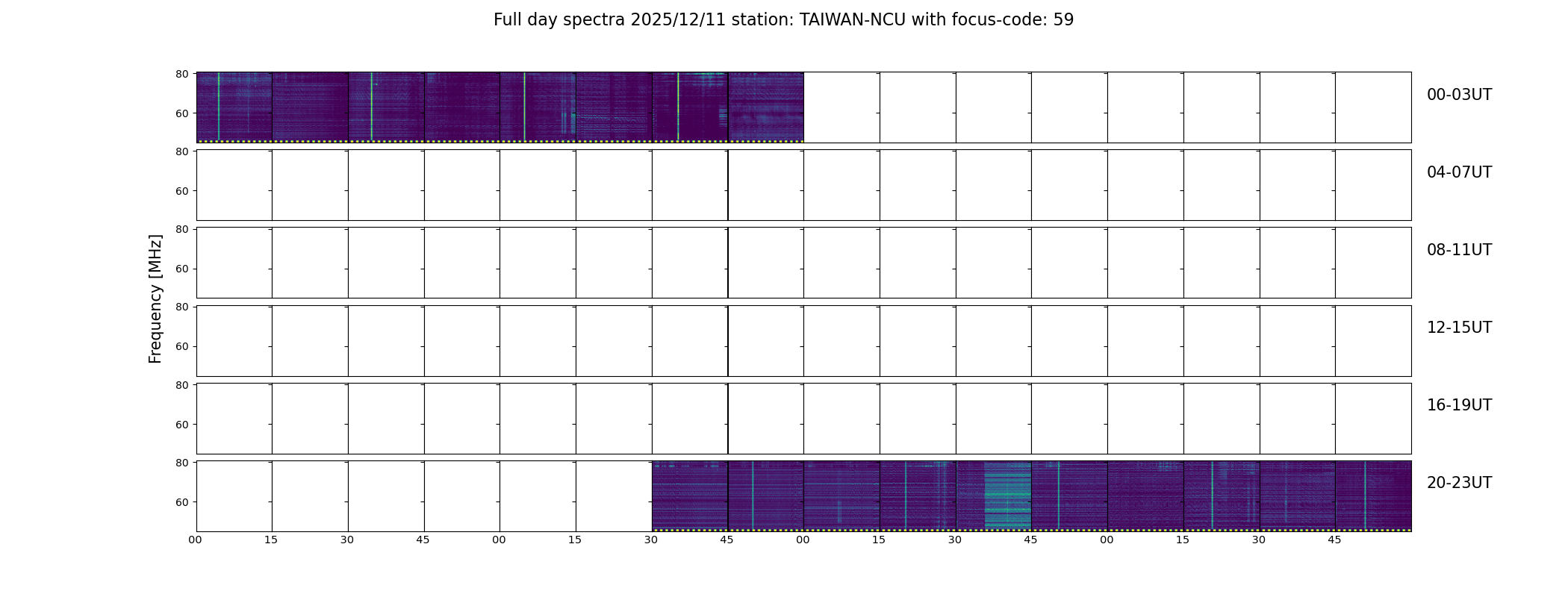 Full day spectra 2025/12/11 station: TAIWAN-NCU with focus-code: 59

Frequency [MHz]

80
60
00-03UT

80
60
04-07UT

80
60
08-11UT

80
60
12-15UT

80
60
16-19UT

80
60
20-23UT

00 15 30 45 00 15 30 45 00 15 30 45 00 15 30 45